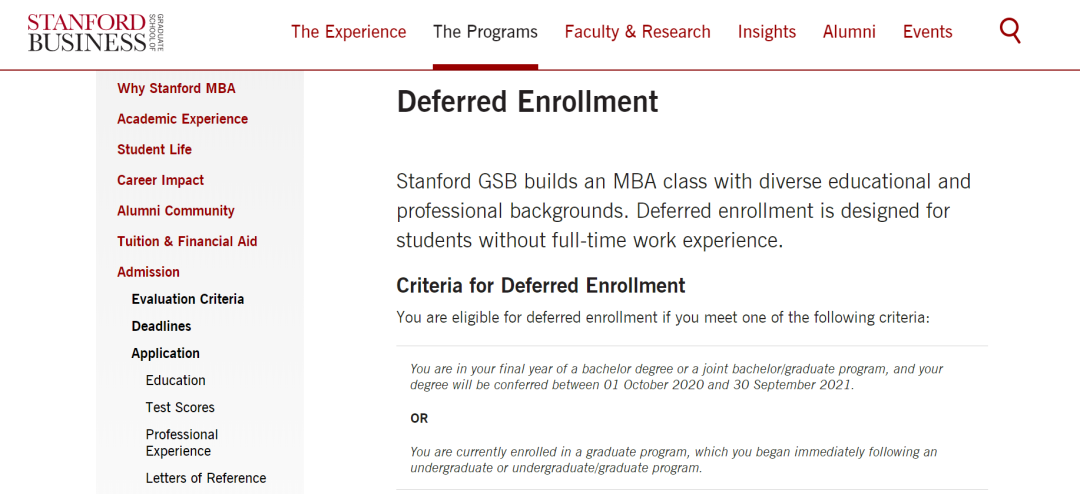 STANFORD BUSINESS GRADUATE SCHOOL OF

The Experience The Programs Faculty & Research Insights Alumni Events

Why Stanford MBA
Academic Experience
Student Life
Career Impact
Alumni Community
Tuition & Financial Aid
Admission
Evaluation Criteria
Deadlines
Application
Education
Test Scores
Professional Experience
Letters of Reference

Deferred Enrollment

Stanford GSB builds an MBA class with diverse educational and professional backgrounds. Deferred enrollment is designed for students without full-time work experience.

Criteria for Deferred Enrollment

You are eligible for deferred enrollment if you meet one of the following criteria:

You are in your final year of a bachelor degree or a joint bachelor/graduate program, and your degree will be conferred between 01 October 2020 and 30 September 2021.

OR

You are currently enrolled in a graduate program, which you began immediately following an undergraduate or undergraduate/graduate program.